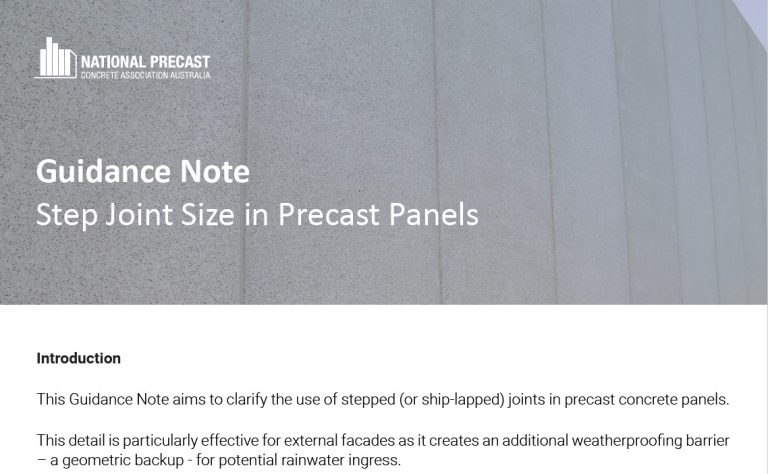 NATIONAL PRECAST
CONCRETE ASSOCIATION AUSTRALIA

Guidance Note
Step Joint Size in Precast Panels

Introduction

This Guidance Note aims to clarify the use of stepped (or ship-lapped) joints in precast concrete panels.

This detail is particularly effective for external facades as it creates an additional weatherproofing barrier – a geometric backup - for potential rainwater ingress.